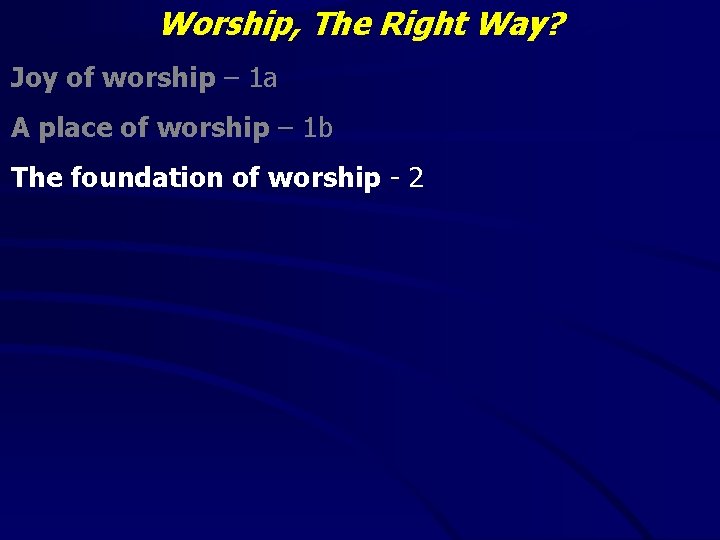 Worship, The Right Way?

Joy of worship – 1a

A place of worship – 1b

The foundation of worship - 2